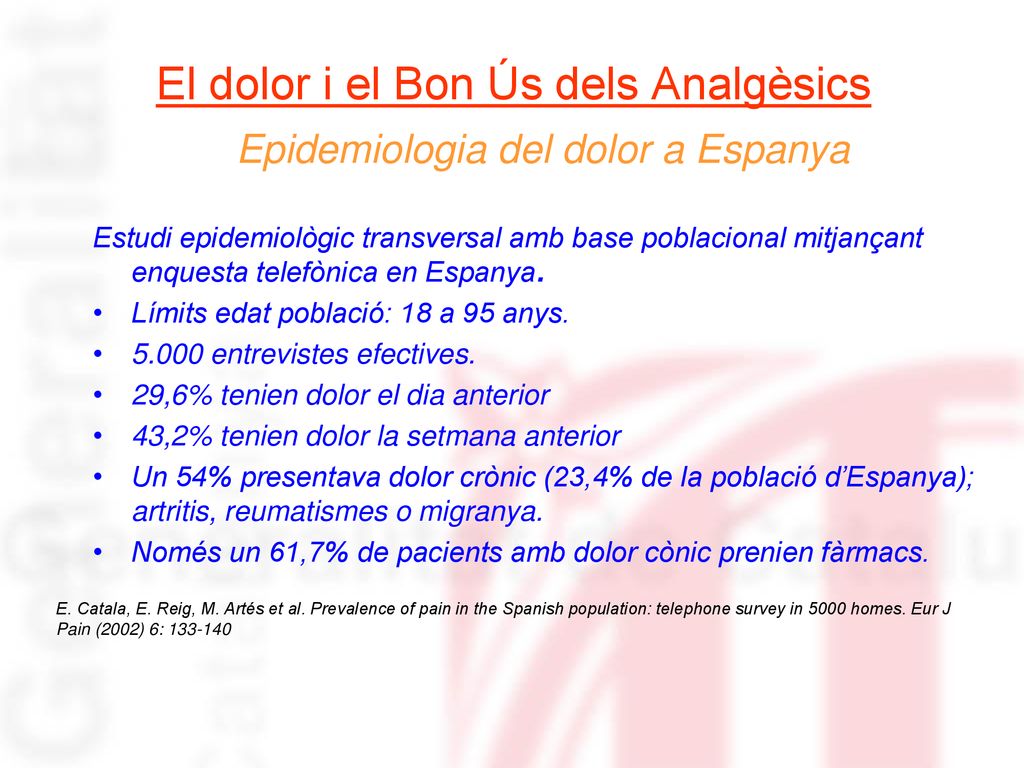 El dolor i el Bon Ús dels Analgèsics

Epidemiologia del dolor a Espanya

Estudi epidemiològic transversal amb base poblacional mitjançant enquesta telefònica en Espanya.

• Límits edat població: 18 a 95 anys.
• 5.000 entrevistes efectives.
• 29,6% tenien dolor el dia anterior
• 43,2% tenien dolor la setmana anterior
• Un 54% presentava dolor crònic (23,4% de la població d'Espanya); artritis, reumatismes o migranya.
• Només un 61,7% de pacients amb dolor cònic prenien fàrmacs.

E. Catala, E. Reig, M. Artés et al. Prevalence of pain in the Spanish population: telephone survey in 5000 homes. Eur J Pain (2002) 6: 133-140